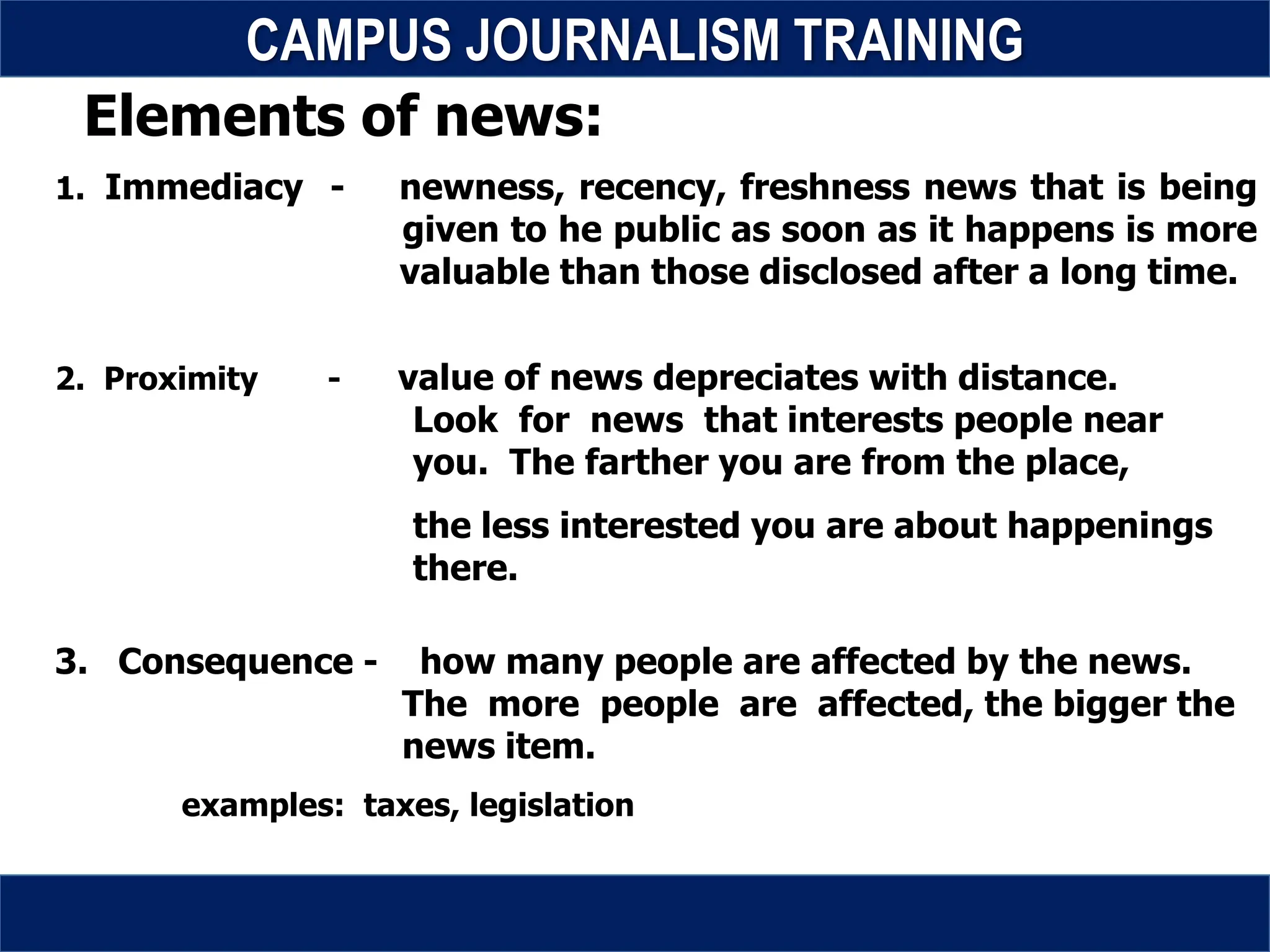 CAMPUS JOURNALISM TRAINING

Elements of news:

1. Immediacy - newness, recency, freshness news that is being given to he public as soon as it happens is more valuable than those disclosed after a long time.

2. Proximity - value of news depreciates with distance. Look for news that interests people near you. The farther you are from the place,

the less interested you are about happenings there.

3. Consequence - how many people are affected by the news. The more people are affected, the bigger the news item.

examples: taxes, legislation